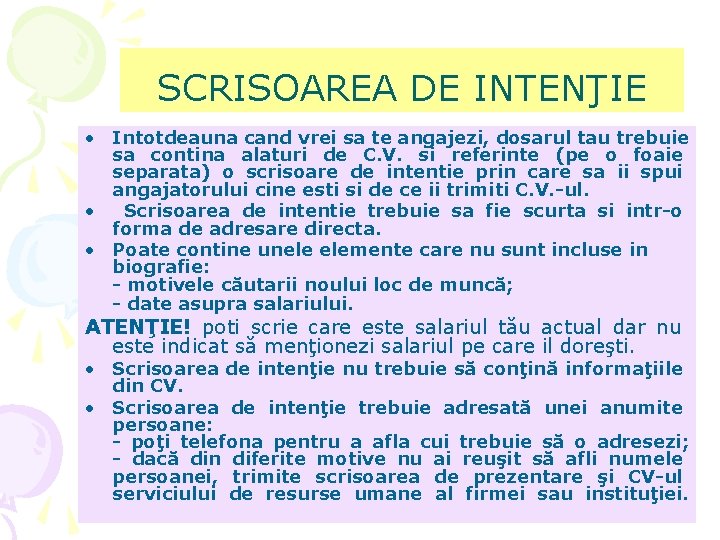 SCRISOAREA DE INTENŢIE

• Intotdeauna cand vrei sa te angajezi, dosarul tau trebuie sa contina alaturi de C.V. si referinte (pe o foaie separata) o scrisoare de intentie prin care sa ii spui angajatorului cine esti si de ce ii trimiti C.V.-ul.
• Scrisoarea de intentie trebuie sa fie scurta si intr-o forma de adresare directa.
• Poate contine unele elemente care nu sunt incluse in biografie:
- motivele căutarii noului loc de muncă;
- date asupra salariului.

ATENŢIE! poti scrie care este salariul tău actual dar nu este indicat să menţionezi salariul pe care il doreşti.

• Scrisoarea de intenţie nu trebuie să conţină informaţiile din CV.
• Scrisoarea de intenţie trebuie adresată unei anumite persoane:
- poţi telefona pentru a afla cui trebuie să o adresezi;
- dacă din diferite motive nu ai reuşit să afli numele persoanei, trimite scrisoarea de prezentare şi CV-ul serviciului de resurse umane al firmei sau instituţiei.